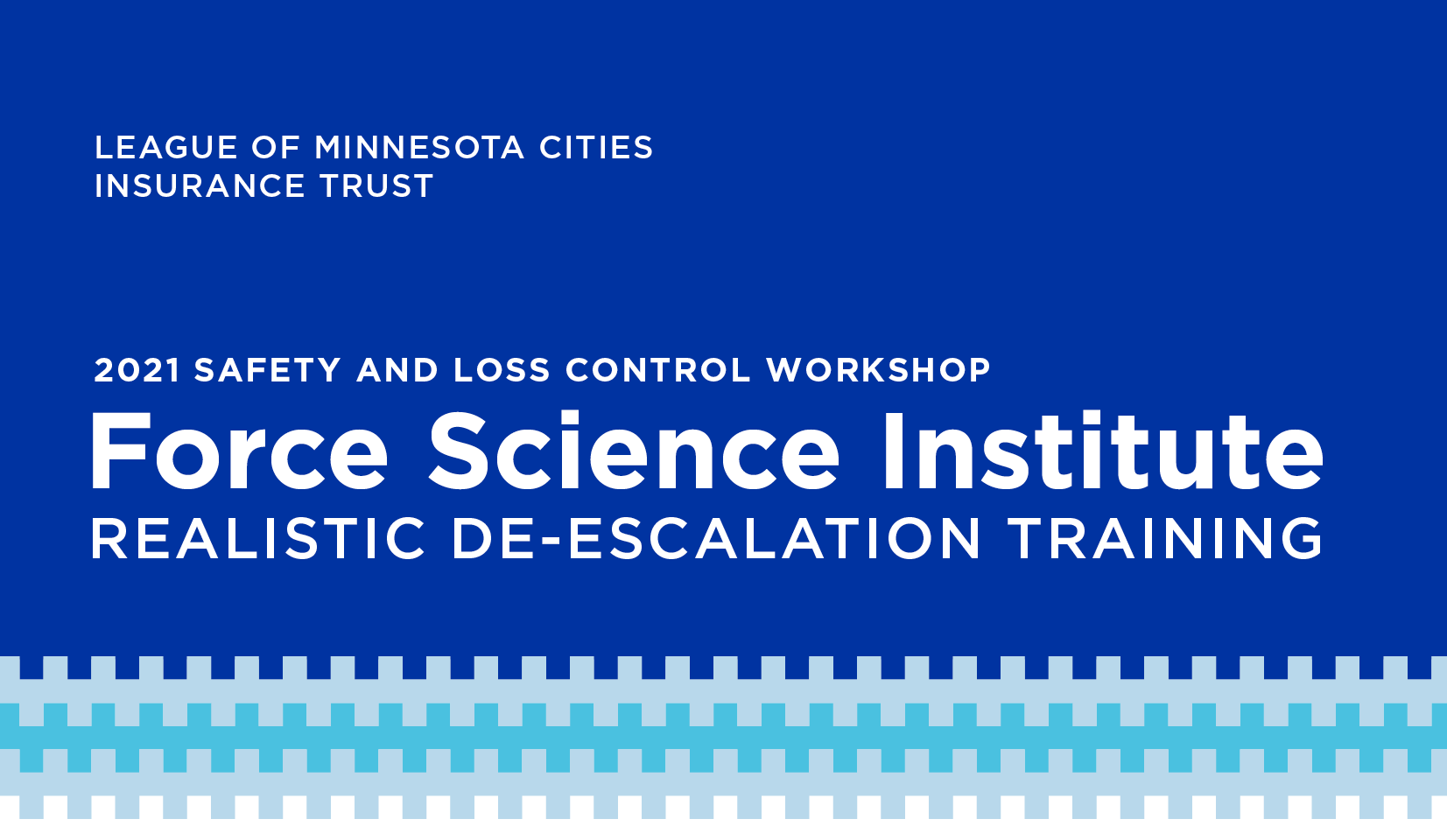 LEAGUE OF MINNESOTA CITIES
INSURANCE TRUST

2021 SAFETY AND LOSS CONTROL WORKSHOP
Force Science Institute
REALISTIC DE-ESCALATION TRAINING